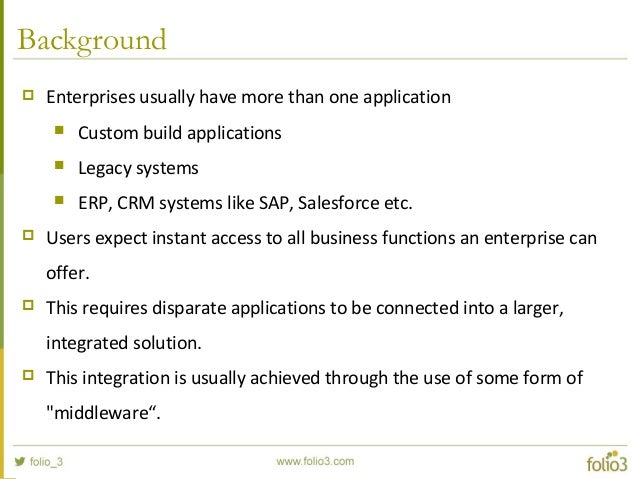 Background

Enterprises usually have more than one application

Custom build applications

Legacy systems

ERP, CRM systems like SAP, Salesforce etc.

Users expect instant access to all business functions an enterprise can offer.

This requires disparate applications to be connected into a larger, integrated solution.

This integration is usually achieved through the use of some form of "middleware“.

folio_3

www.folio3.com

folio3